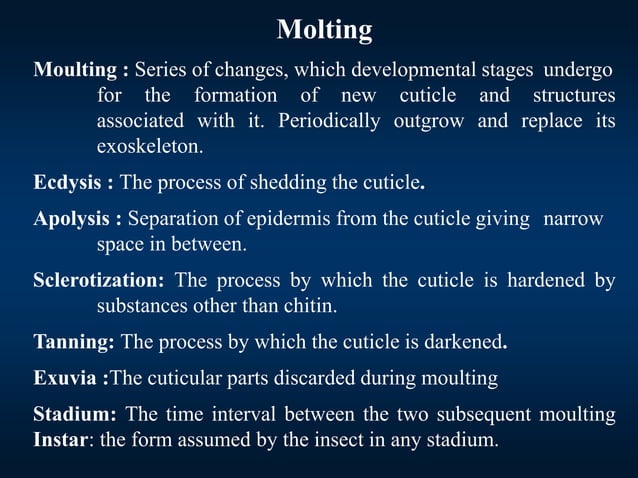 Molting

Moulting : Series of changes, which developmental stages undergo for the formation of new cuticle and structures associated with it. Periodically outgrow and replace its exoskeleton.

Ecdysis : The process of shedding the cuticle.

Apolysis : Separation of epidermis from the cuticle giving narrow space in between.

Sclerotization: The process by which the cuticle is hardened by substances other than chitin.

Tanning: The process by which the cuticle is darkened.

Exuvia :The cuticular parts discarded during moulting

Stadium: The time interval between the two subsequent moulting
Instar: the form assumed by the insect in any stadium.